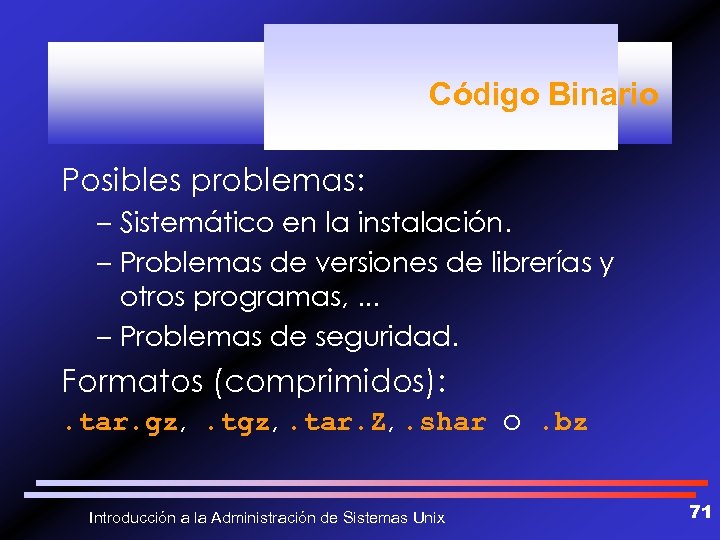 Código Binario

Posibles problemas:

– Sistemático en la instalación.

– Problemas de versiones de librerías y otros programas, ...

– Problemas de seguridad.

Formatos (comprimidos):

.tar.gz, .tgz, .tar.Z, .shar o .bz

Introducción a la Administración de Sistemas Unix

71